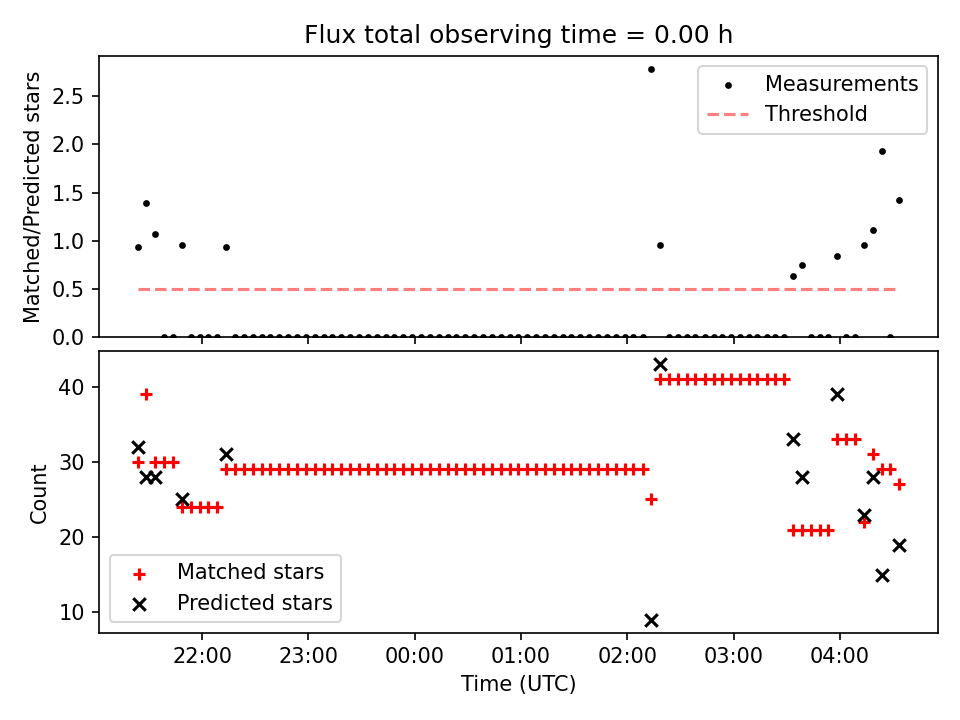 Flux total observing time = 0.00 h

Matched/Predicted stars

2.5
2.0
1.5
1.0
0.5
0.0

Measurements
Threshold

Count

40
30
20
10

Matched stars
Predicted stars

22:00
23:00
00:00
01:00
02:00
03:00
04:00

Time (UTC)